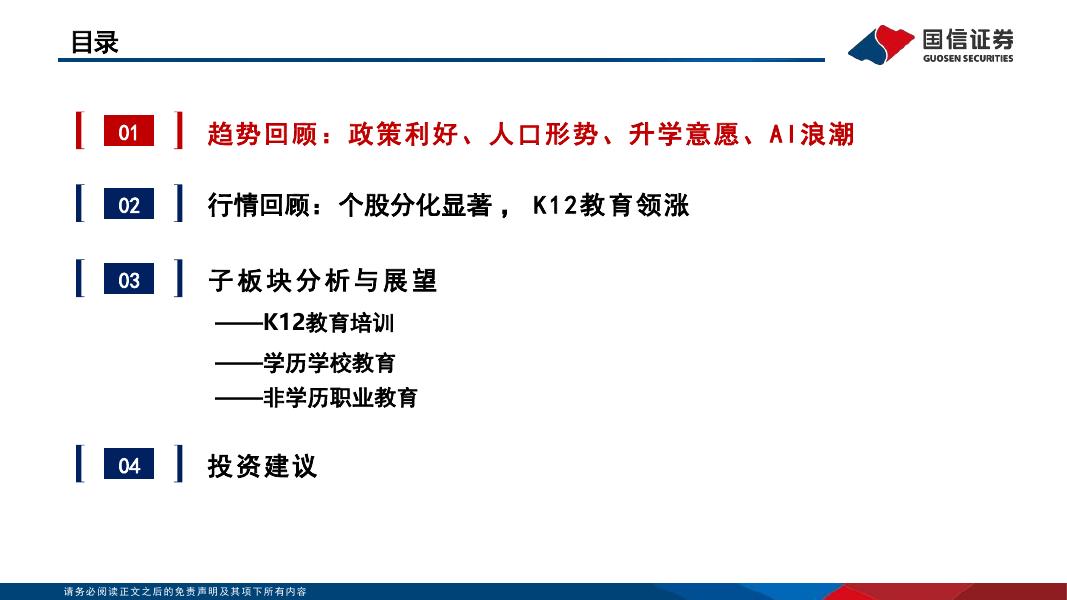 目录

国信证券
GUOSEN SECURITIES

01 趋势回顾：政策利好、人口形势、升学意愿、AI浪潮

02 行情回顾：个股分化显著， K12教育领涨

03 子板块分析与展望
——K12教育培训
——学历学校教育
——非学历职业教育

04 投资建议

请务必阅读正文之后的免责声明及其项下所有内容